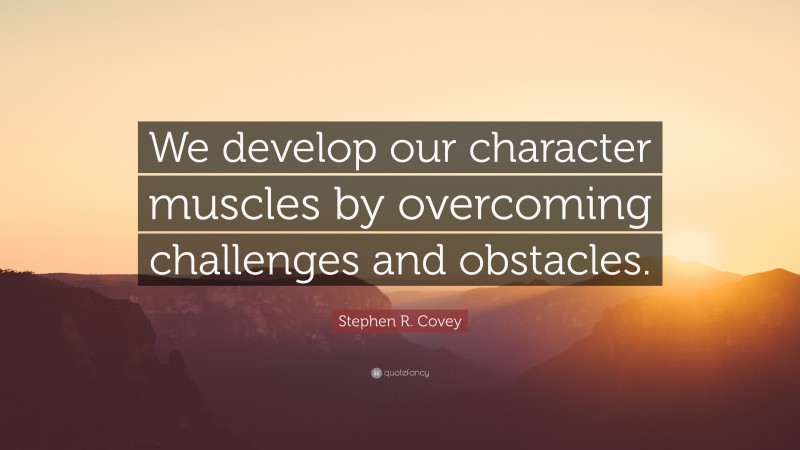 We develop our character muscles by overcoming challenges and obstacles.

Stephen R. Covey

quotefancy